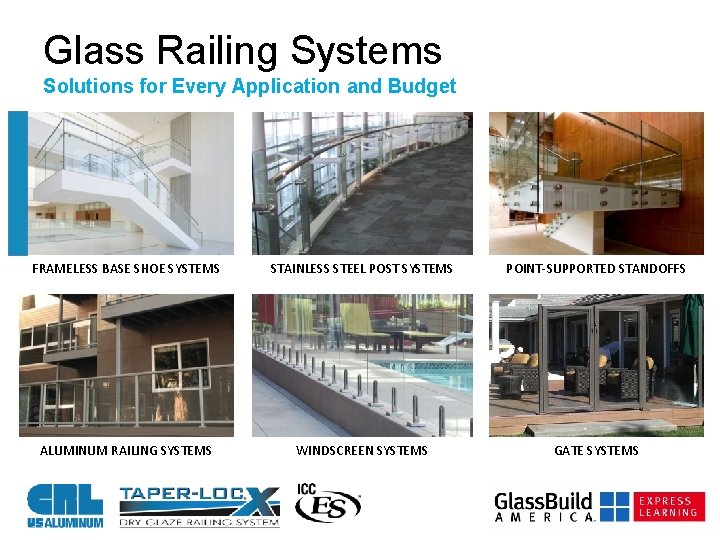 Glass Railing Systems
Solutions for Every Application and Budget

FRAMELESS BASE SHOE SYSTEMS

STAINLESS STEEL POST SYSTEMS

POINT-SUPPORTED STANDOFFS

ALUMINUM RAILING SYSTEMS

WINDSCREEN SYSTEMS

GATE SYSTEMS

CRL
US ALUMINUM

TAPER-LOC X
DRY GLAZE RAILING SYSTEM

ICC ES

GlassBuild AMERICA

EXPRESS LEARNING